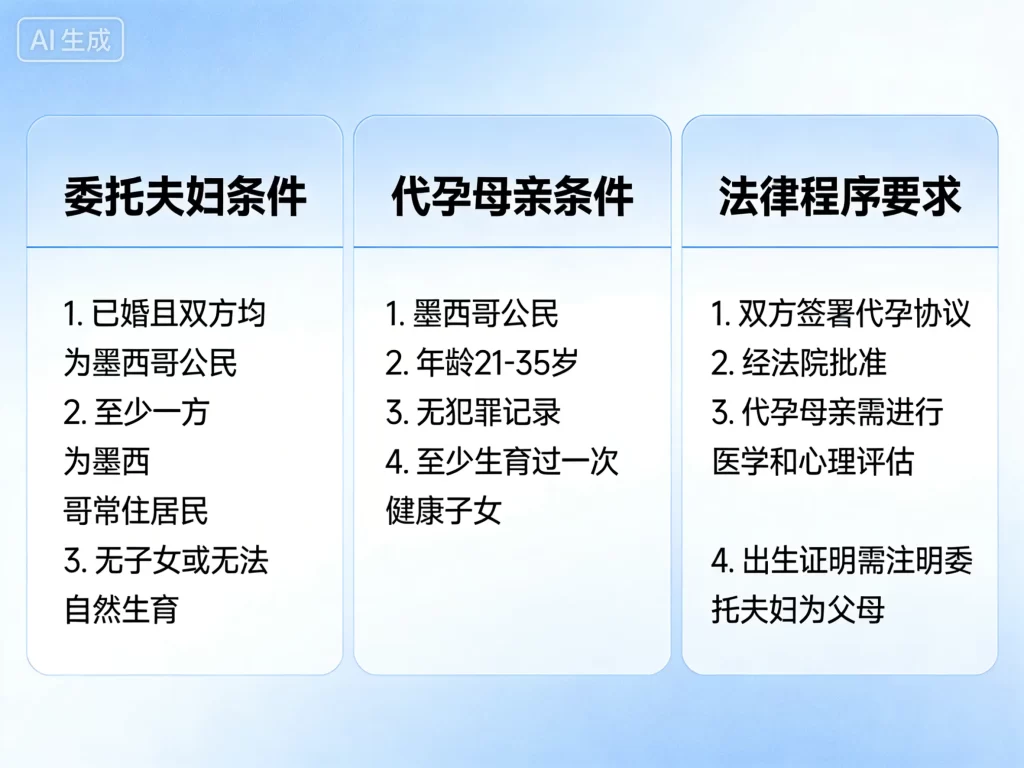 AI 生成

委托夫妇条件

1. 已婚且双方均为墨西哥公民
2. 至少一方为墨西哥常住居民
3. 无子女或无法自然生育

代孕母亲条件

1. 墨西哥公民
2. 年龄21-35岁
3. 无犯罪记录
4. 至少生育过一次健康子女

法律程序要求

1. 双方签署代孕协议
2. 经法院批准
3. 代孕母亲需进行医学和心理评估

4. 出生证明需注明委托夫妇为父母